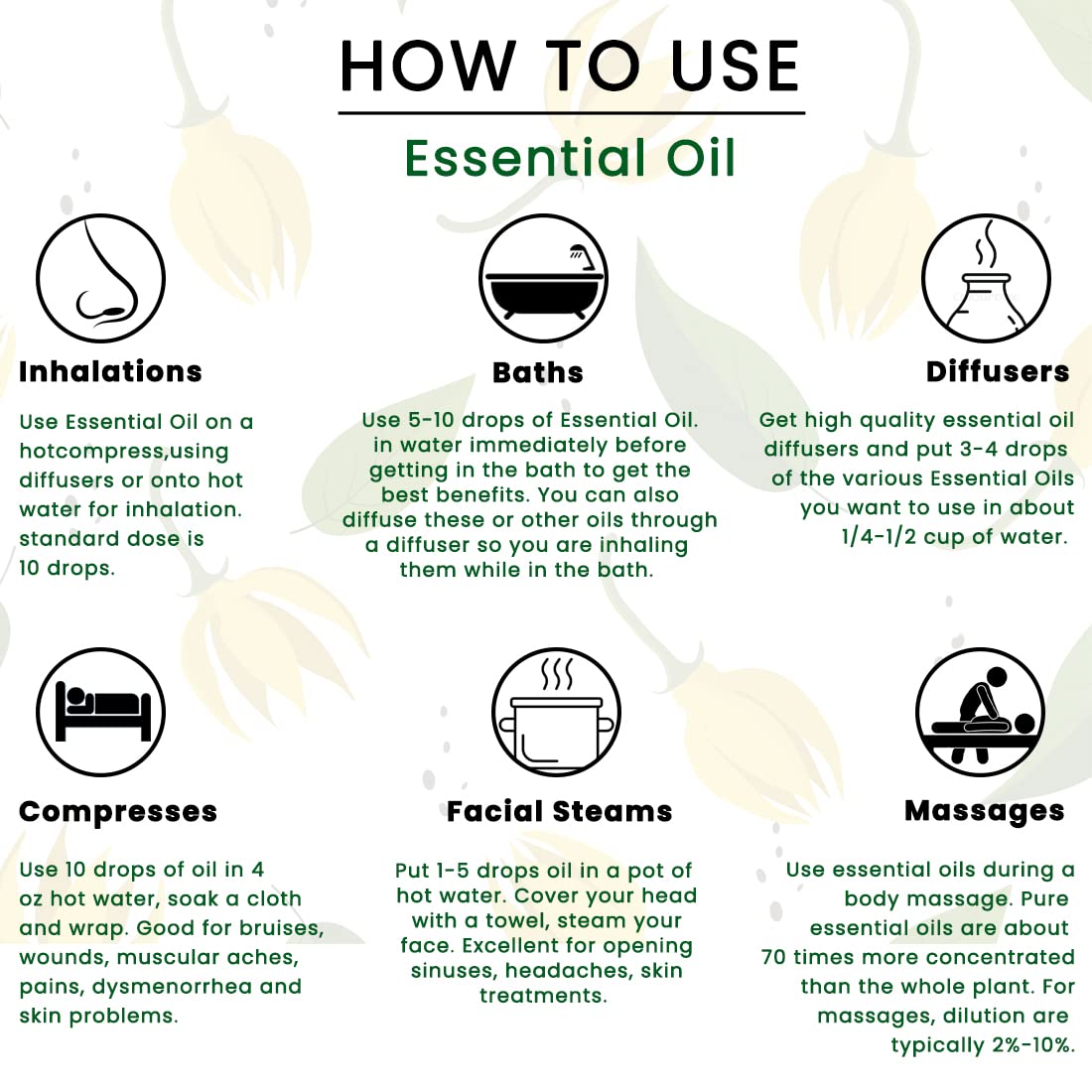 HOW TO USE

Essential Oil

Inhalations

Use Essential Oil on a hotcompress,using diffusers or onto hot water for inhalation. standard dose is 10 drops.

Baths

Use 5-10 drops of Essential Oil. in water immediately before getting in the bath to get the best benefits. You can also diffuse these or other oils through a diffuser so you are inhaling them while in the bath.

Diffusers

Get high quality essential oil diffusers and put 3-4 drops of the various Essential Oils you want to use in about 1/4-1/2 cup of water.

Compresses

Use 10 drops of oil in 4 oz hot water, soak a cloth and wrap. Good for bruises, wounds, muscular aches, pains, dysmenorrhea and skin problems.

Facial Steams

Put 1-5 drops oil in a pot of hot water. Cover your head with a towel, steam your face. Excellent for opening sinuses, headaches, skin treatments.

Massages

Use essential oils during a body massage. Pure essential oils are about 70 times more concentrated than the whole plant. For massages, dilution are typically 2%-10%.